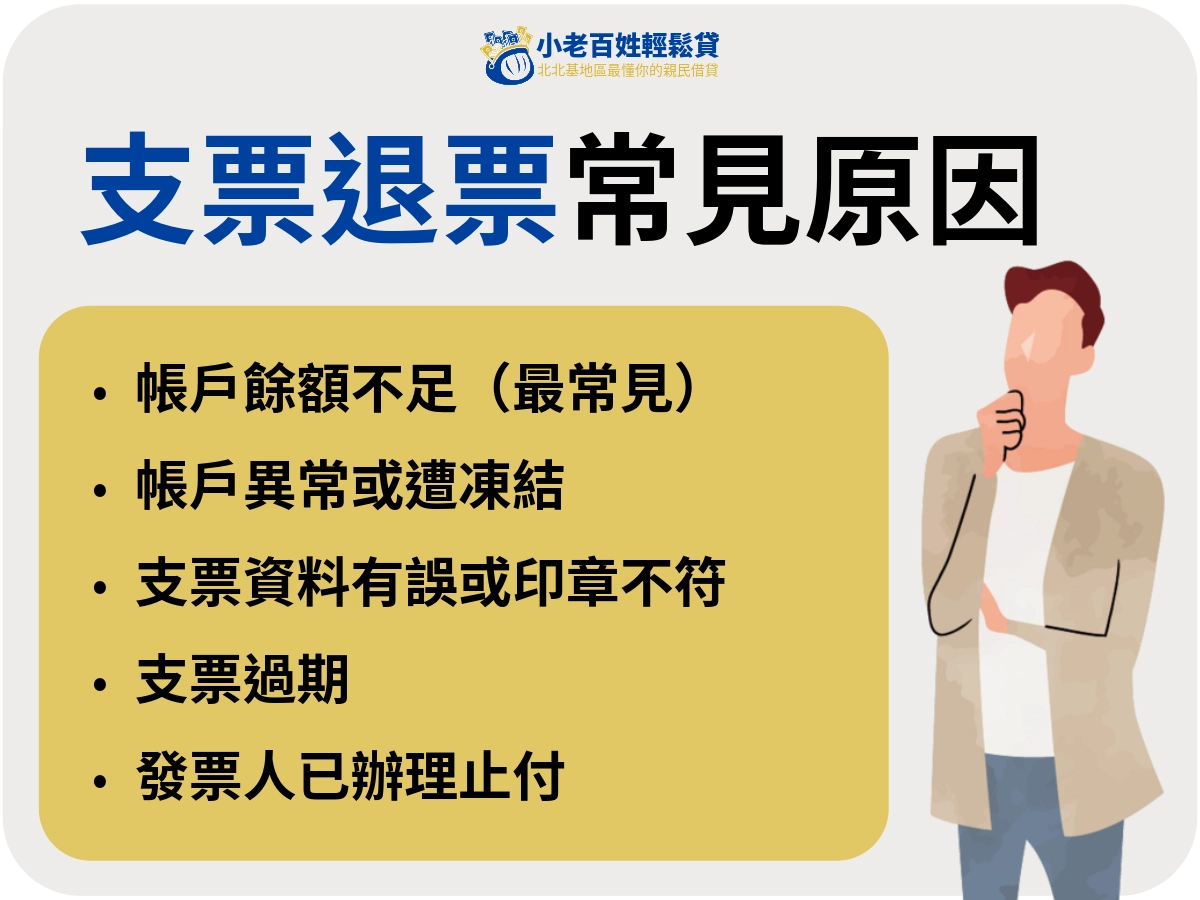 小老百姓輕鬆貸
北北基地區最懂你的親民借貸

支票退票常見原因

• 帳戶餘額不足（最常見）
• 帳戶異常或遭凍結
• 支票資料有誤或印章不符
• 支票過期
• 發票人已辦理止付